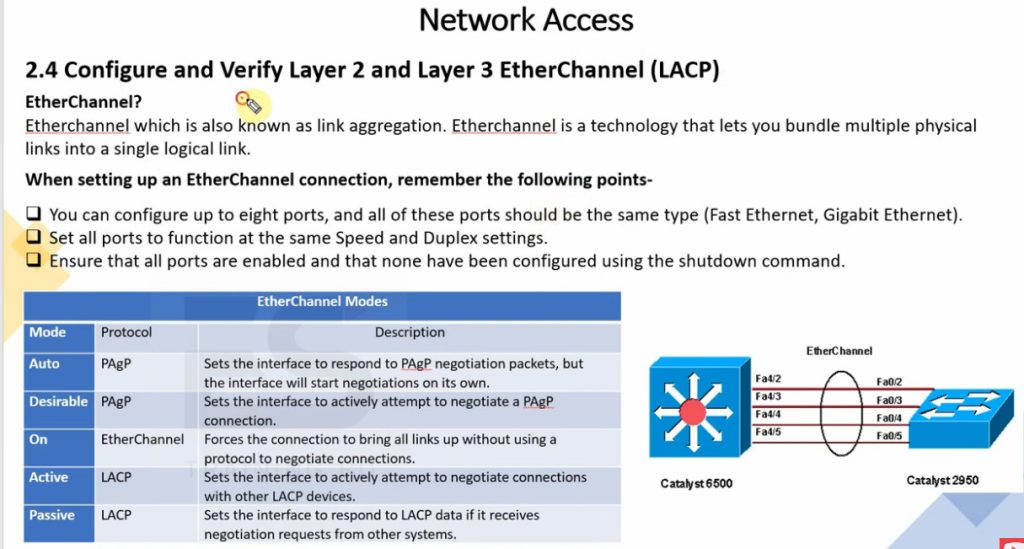 Network Access

2.4 Configure and Verify Layer 2 and Layer 3 EtherChannel (LACP)

EtherChannel?

Etherchannel which is also known as link aggregation. Etherchannel is a technology that lets you bundle multiple physical links into a single logical link.

When setting up an EtherChannel connection, remember the following points-

❑ You can configure up to eight ports, and all of these ports should be the same type (Fast Ethernet, Gigabit Ethernet).
❑ Set all ports to function at the same Speed and Duplex settings.
❑ Ensure that all ports are enabled and that none have been configured using the shutdown command.

EtherChannel Modes

| Mode | Protocol | Description |
|---|---|---|
| Auto | PAgP | Sets the interface to respond to PAgP negotiation packets, but the interface will start negotiations on its own. |
| Desirable | PAgP | Sets the interface to actively attempt to negotiate a PAgP connection. |
| On | EtherChannel | Forces the connection to bring all links up without using a protocol to negotiate connections. |
| Active | LACP | Sets the interface to actively attempt to negotiate connections with other LACP devices. |
| Passive | LACP | Sets the interface to respond to LACP data if it receives negotiation requests from other systems. |

EtherChannel

Fa4/2
Fa4/3
Fa4/4
Fa4/5

Fa0/2
Fa0/3
Fa0/4
Fa0/5

Catalyst 6500

Catalyst 2950